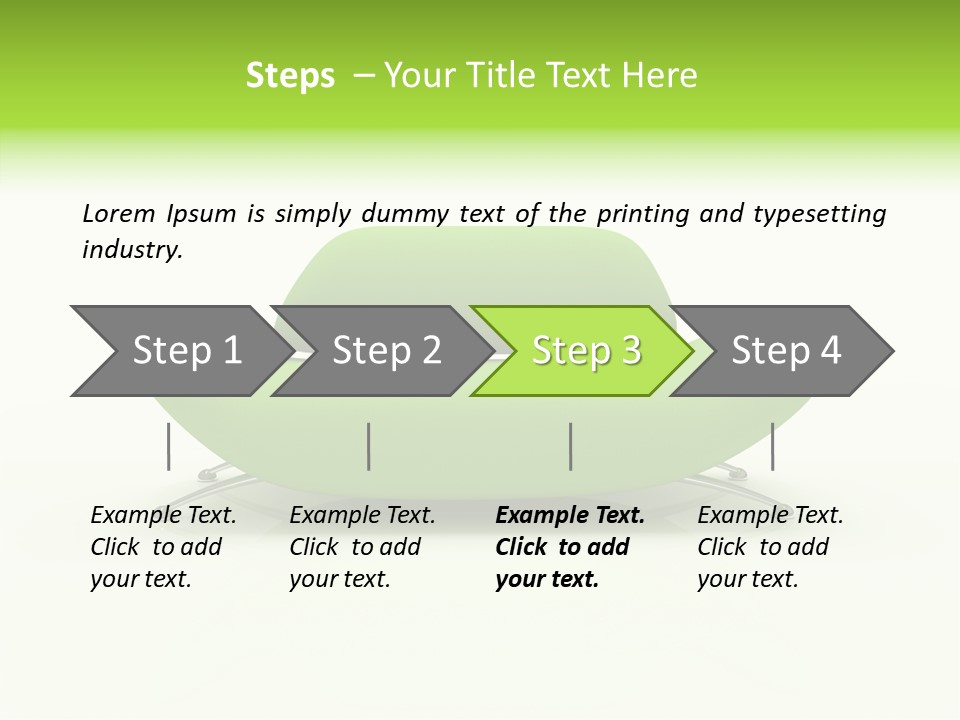 Steps – Your Title Text Here

Lorem Ipsum is simply dummy text of the printing and typesetting industry.

Step 1

Step 2

Step 3

Step 4

Example Text. Click to add your text.

Example Text. Click to add your text.

Example Text. Click to add your text.

Example Text. Click to add your text.